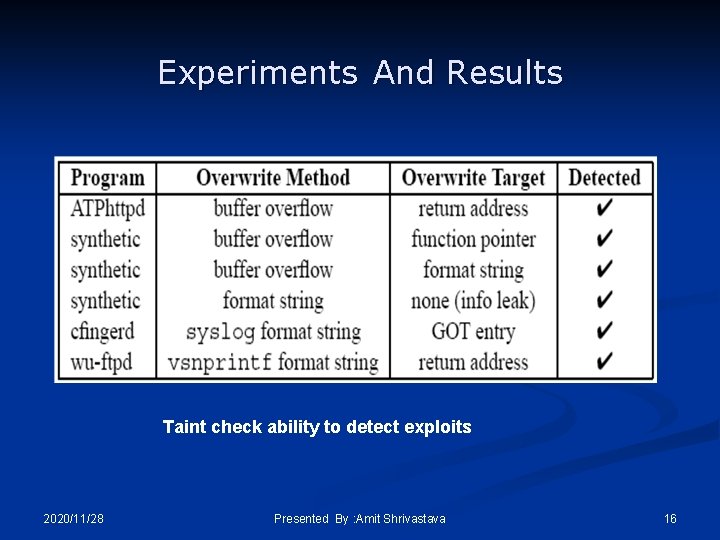 Experiments And Results

| Program | Overwrite Method | Overwrite Target | Detected |
|---|---|---|---|
| ATPhttpd | buffer overflow | return address | ✔ |
| synthetic | buffer overflow | function pointer | ✔ |
| synthetic | buffer overflow | format string | ✔ |
| synthetic | format string | none (info leak) | ✔ |
| cfingerd | syslog format string | GOT entry | ✔ |
| wu-ftpd | vsnprintf format string | return address | ✔ |

Taint check ability to detect exploits

2020/11/28

Presented By :Amit Shrivastava

16